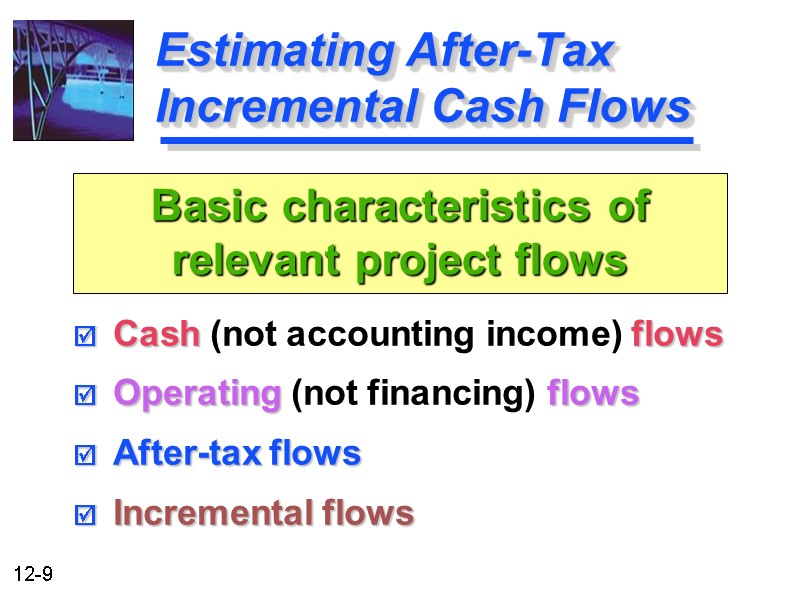 Estimating After-Tax Incremental Cash Flows

Basic characteristics of relevant project flows

☑ Cash (not accounting income) flows
☑ Operating (not financing) flows
☑ After-tax flows
☑ Incremental flows

12-9